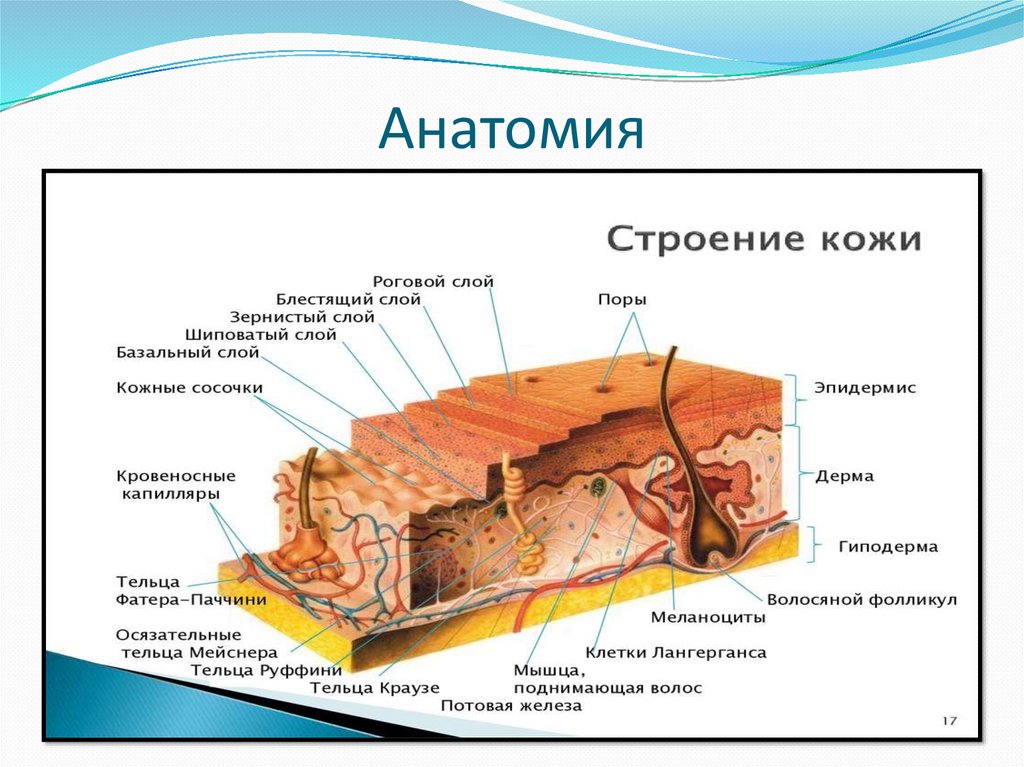 Анатомия

Строение кожи

Роговой слой
Блестящий слой
Зернистый слой
Шиповатый слой
Базальный слой
Кожные сосочки
Кровеносные капилляры
Тельца Фатера-Паччини
Осязательные тельца Мейснера
Тельца Руффини
Тельца Краузе
Потовая железа
Мышца, поднимающая волос
Клетки Лангерганса
Меланоциты
Волосяной фолликул
Поры
Эпидермис
Дерма
Гиподерма

17